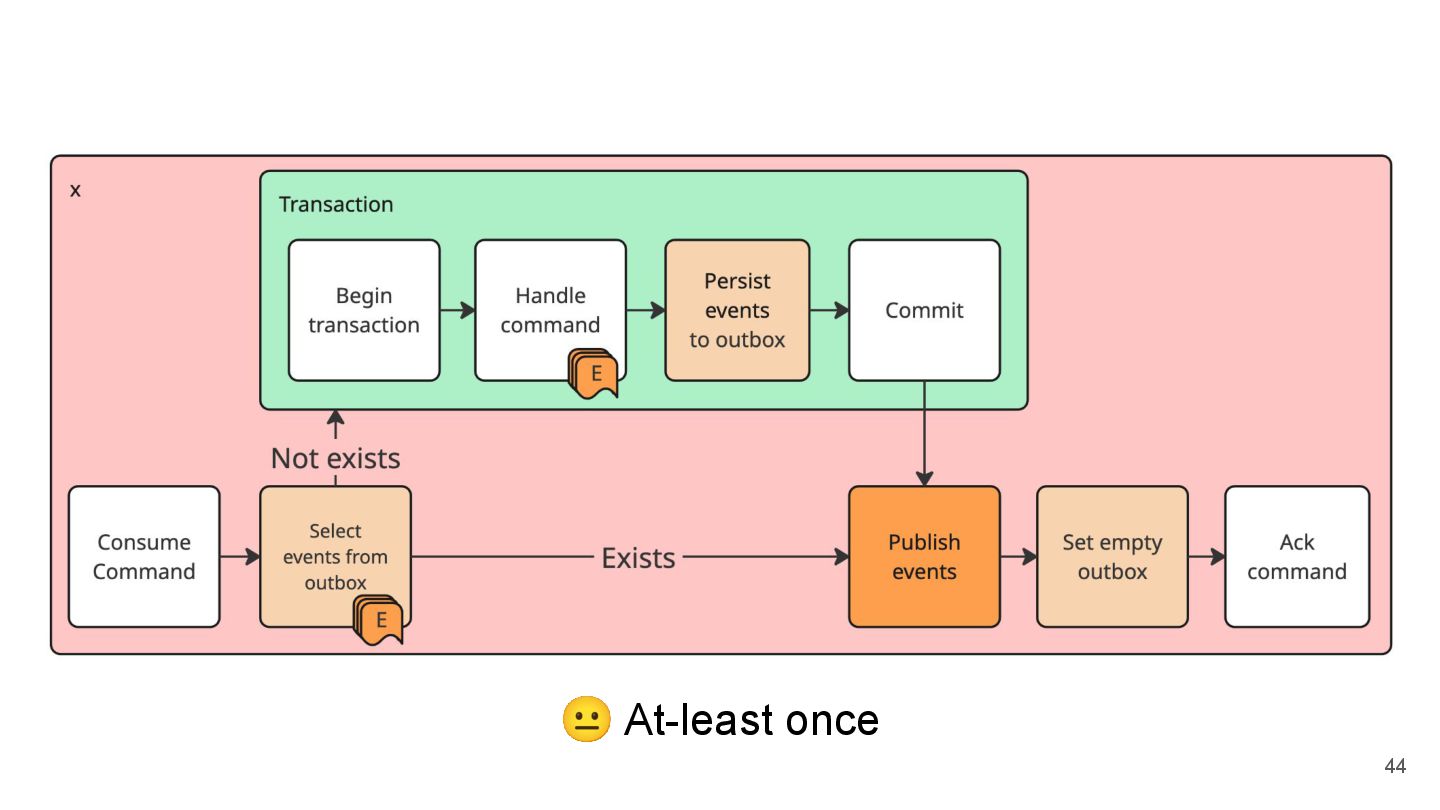 x

Transaction

Begin transaction

Handle command

E

Persist events to outbox

Commit

Not exists

Consume Command

Select events from outbox

E

Exists

Publish events

Set empty outbox

Ack command

😐 At-least once

44